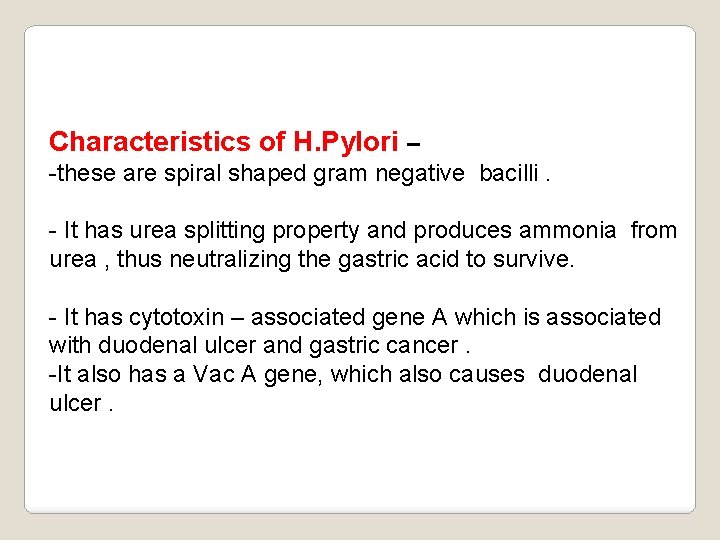 Characteristics of H.Pylori –
-these are spiral shaped gram negative bacilli .

- It has urea splitting property and produces ammonia from urea , thus neutralizing the gastric acid to survive.

- It has cytotoxin – associated gene A which is associated with duodenal ulcer and gastric cancer .
-It also has a Vac A gene, which also causes duodenal ulcer .